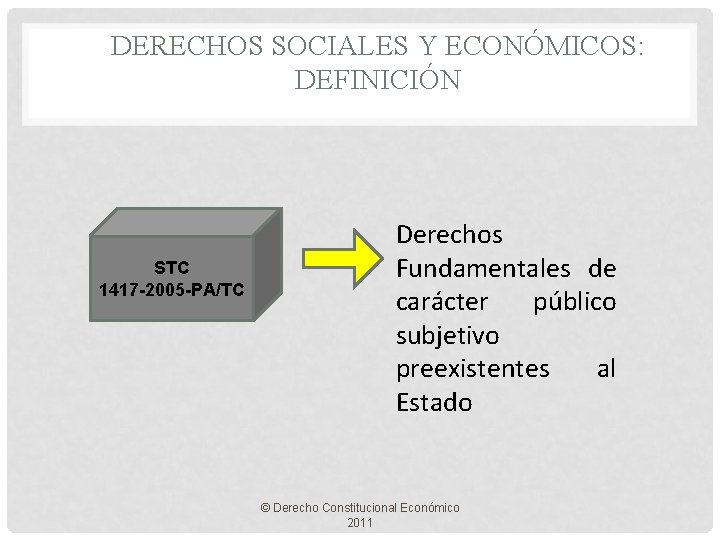 DERECHOS SOCIALES Y ECONÓMICOS: DEFINICIÓN

STC
1417-2005-PA/TC

Derechos Fundamentales de carácter público subjetivo preexistentes al Estado

© Derecho Constitucional Económico
2011